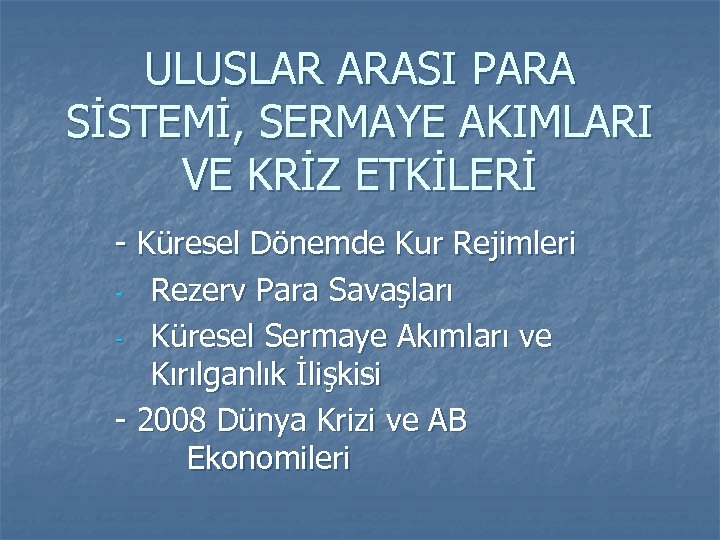 ULUSLAR ARASI PARA SİSTEMİ, SERMAYE AKIMLARI VE KRİZ ETKİLERİ

- Küresel Dönemde Kur Rejimleri
- Rezerv Para Savaşları
- Küresel Sermaye Akımları ve Kırılganlık İlişkisi
- 2008 Dünya Krizi ve AB Ekonomileri